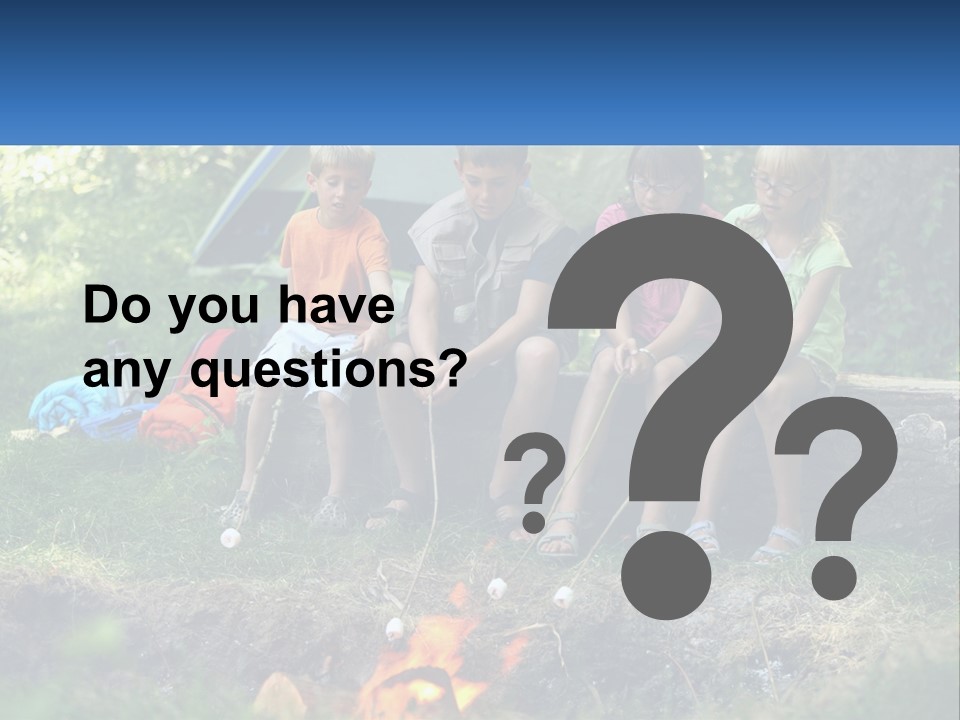 Do you have any questions?

? ? ?